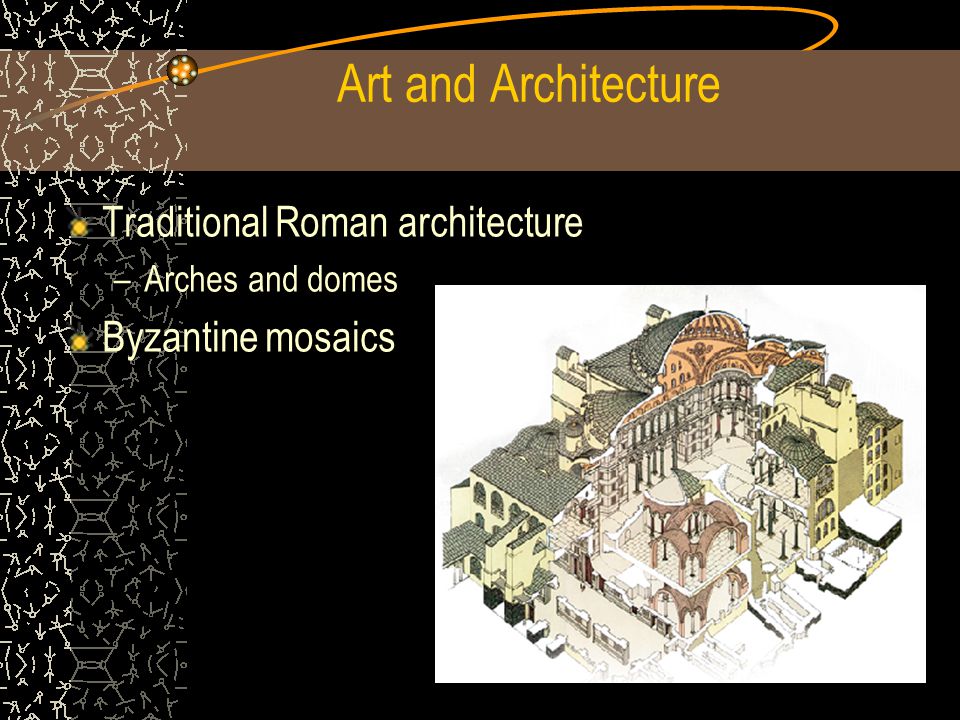 Art and Architecture

Traditional Roman architecture

– Arches and domes

Byzantine mosaics